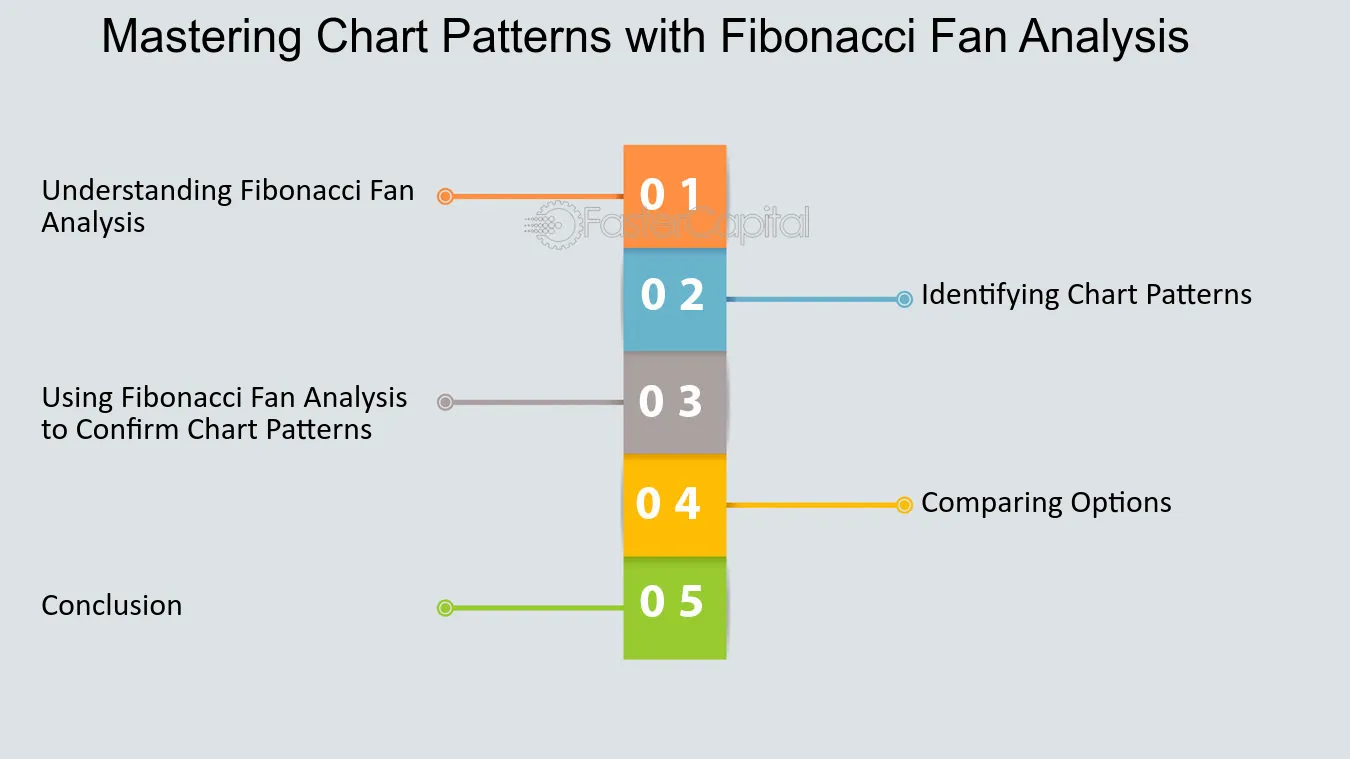 Mastering Chart Patterns with Fibonacci Fan Analysis

Understanding Fibonacci Fan Analysis

0 1

0 2

Identifying Chart Patterns

Using Fibonacci Fan Analysis to Confirm Chart Patterns

0 3

0 4

Comparing Options

Conclusion

0 5

FasterCapital